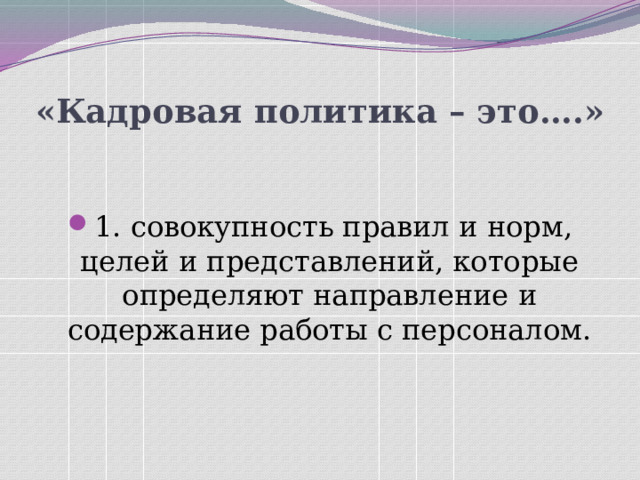 «Кадровая политика – это….»

1. совокупность правил и норм, целей и представлений, которые определяют направление и содержание работы с персоналом.